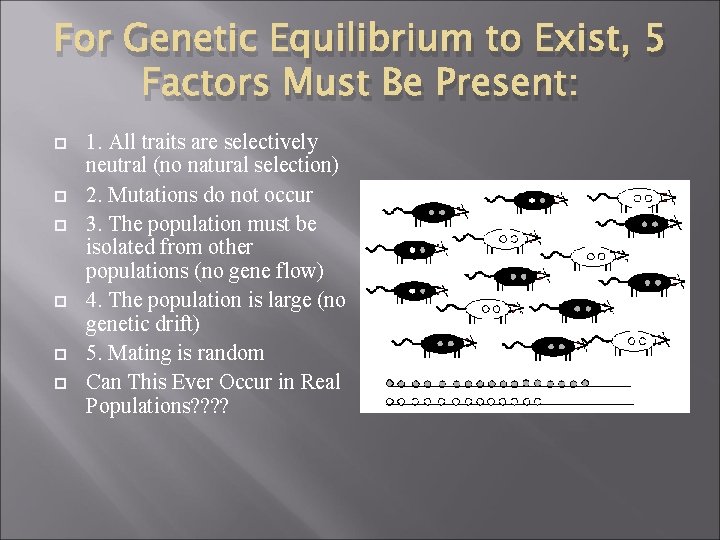 For Genetic Equilibrium to Exist, 5 Factors Must Be Present:

1. All traits are selectively neutral (no natural selection)
2. Mutations do not occur
3. The population must be isolated from other populations (no gene flow)
4. The population is large (no genetic drift)
5. Mating is random
Can This Ever Occur in Real Populations????